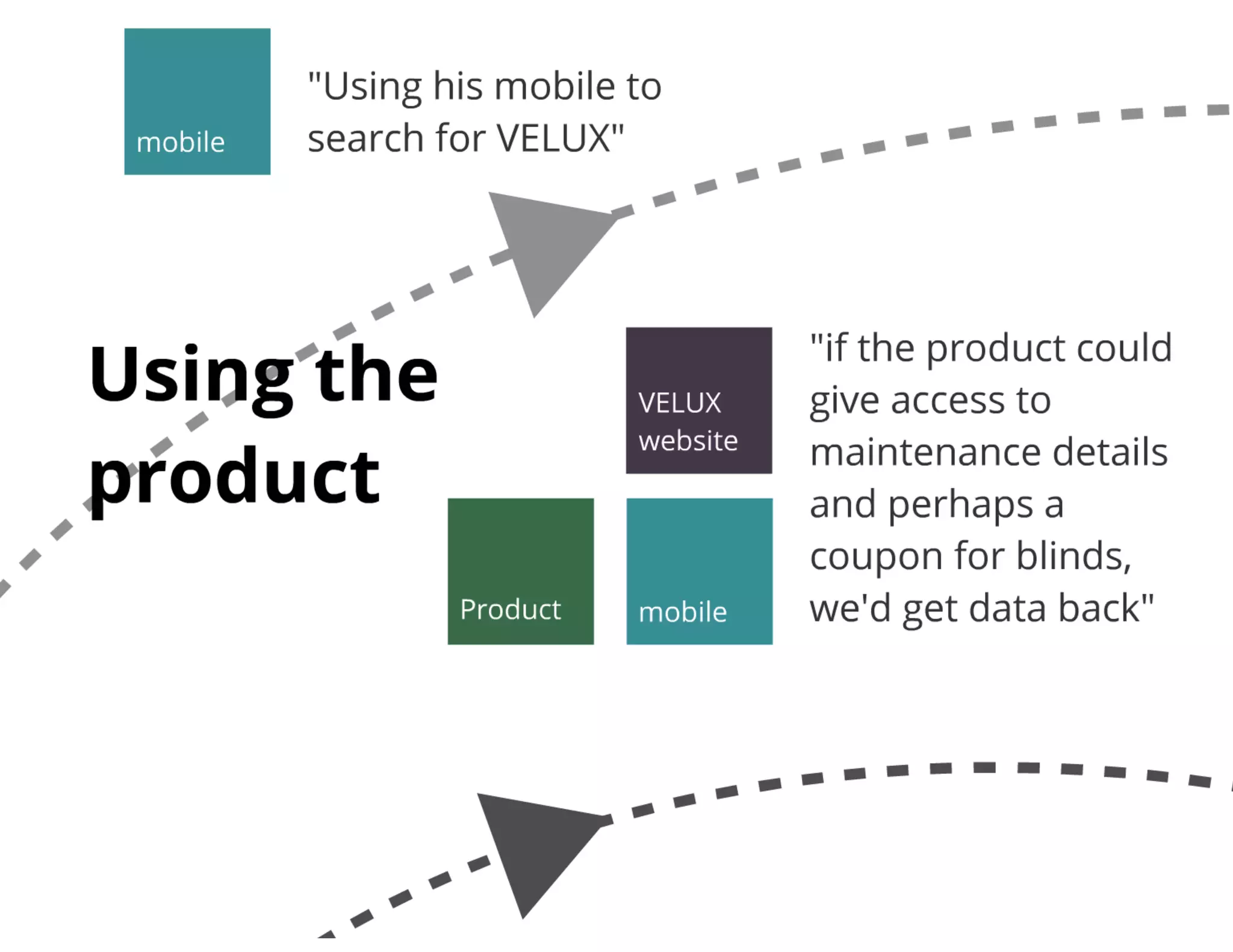 mobile

"Using his mobile to search for VELUX"

Using the product

VELUX website

Product

mobile

"if the product could give access to maintenance details and perhaps a coupon for blinds, we'd get data back"